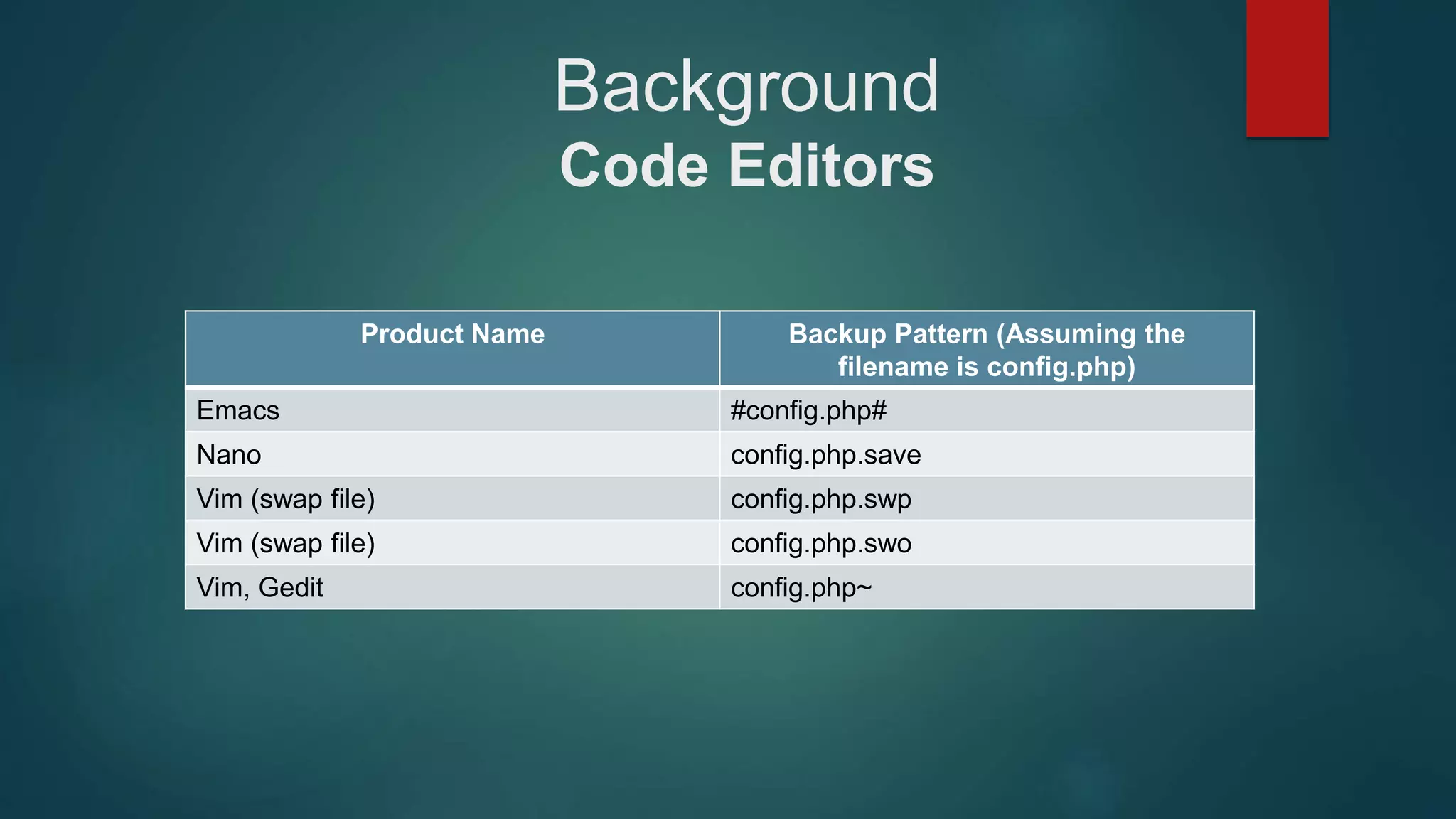 Background
Code Editors

| Product Name | Backup Pattern (Assuming the filename is config.php) |
|---|---|
| Emacs | #config.php# |
| Nano | config.php.save |
| Vim (swap file) | config.php.swp |
| Vim (swap file) | config.php.swo |
| Vim, Gedit | config.php~ |